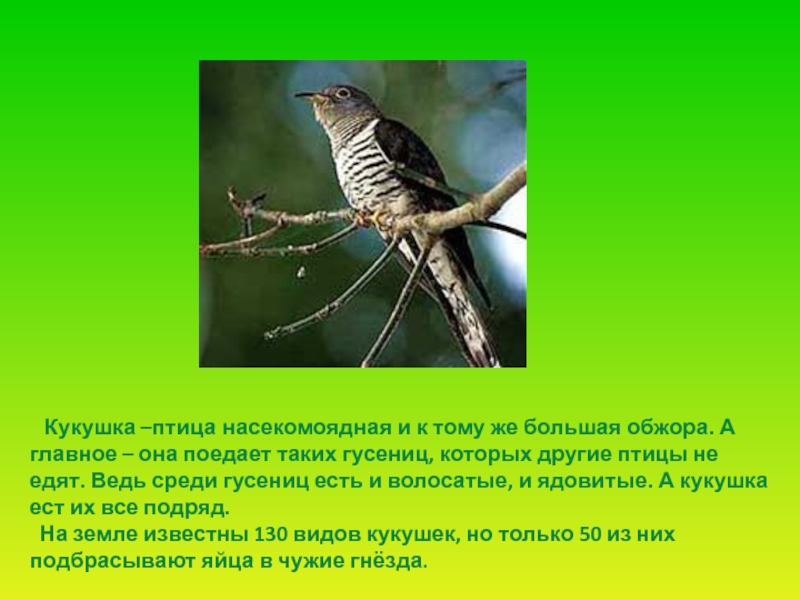 Кукушка –птица насекомоядная и к тому же большая обжора. А главное – она поедает таких гусениц, которых другие птицы не едят. Ведь среди гусениц есть и волосатые, и ядовитые. А кукушка ест их все подряд.

На земле известны 130 видов кукушек, но только 50 из них подбрасывают яйца в чужие гнёзда.